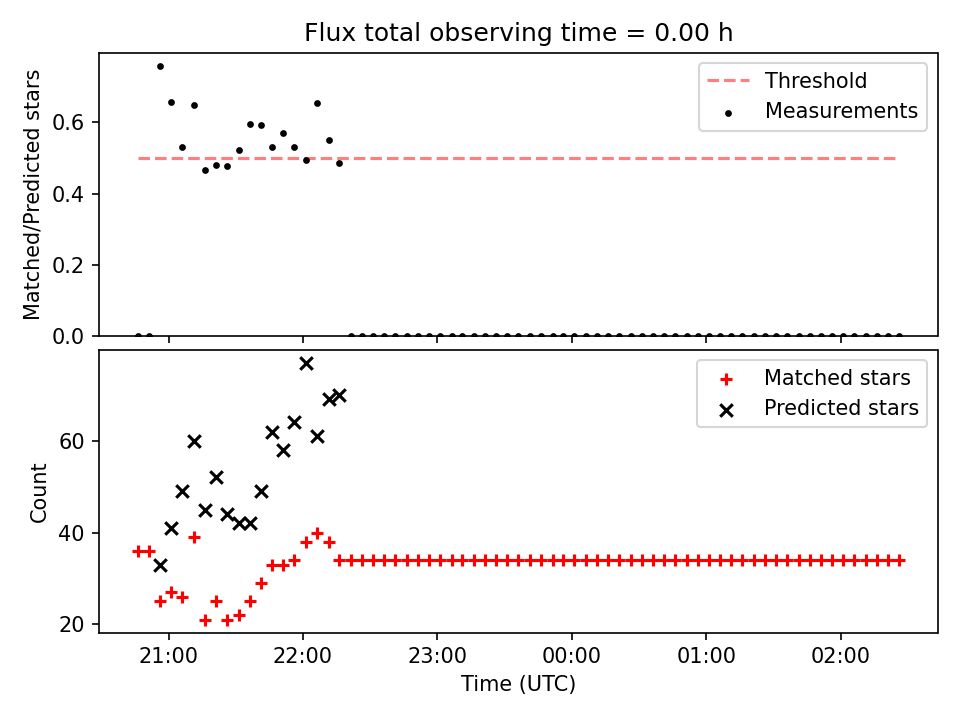 Flux total observing time = 0.00 h

Matched/Predicted stars

0.6
0.4
0.2
0.0

Threshold
Measurements

Count

60
40
20

Matched stars
Predicted stars

21:00
22:00
23:00
00:00
01:00
02:00

Time (UTC)